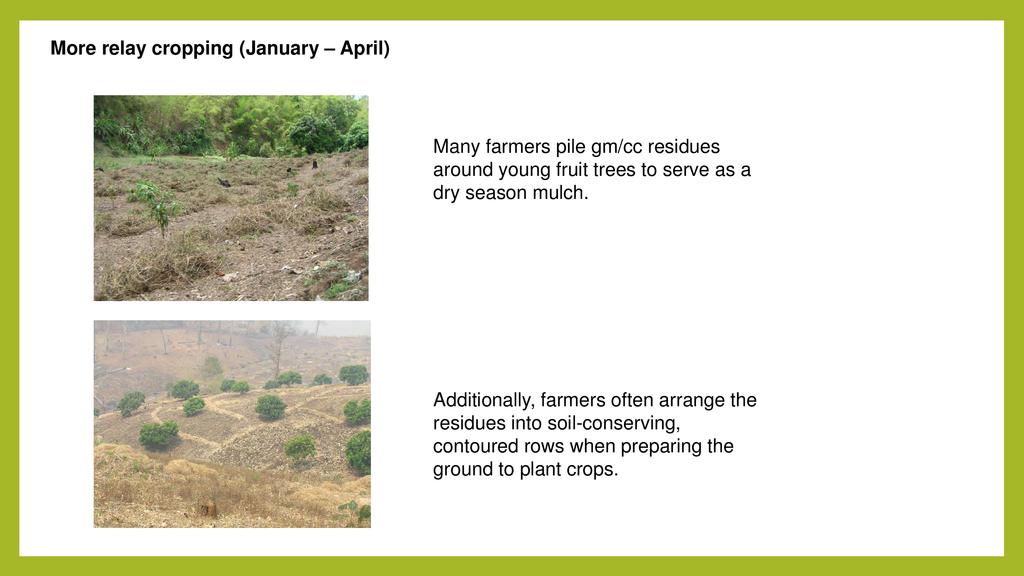 More relay cropping (January – April)

Many farmers pile gm/cc residues around young fruit trees to serve as a dry season mulch.

Additionally, farmers often arrange the residues into soil-conserving, contoured rows when preparing the ground to plant crops.